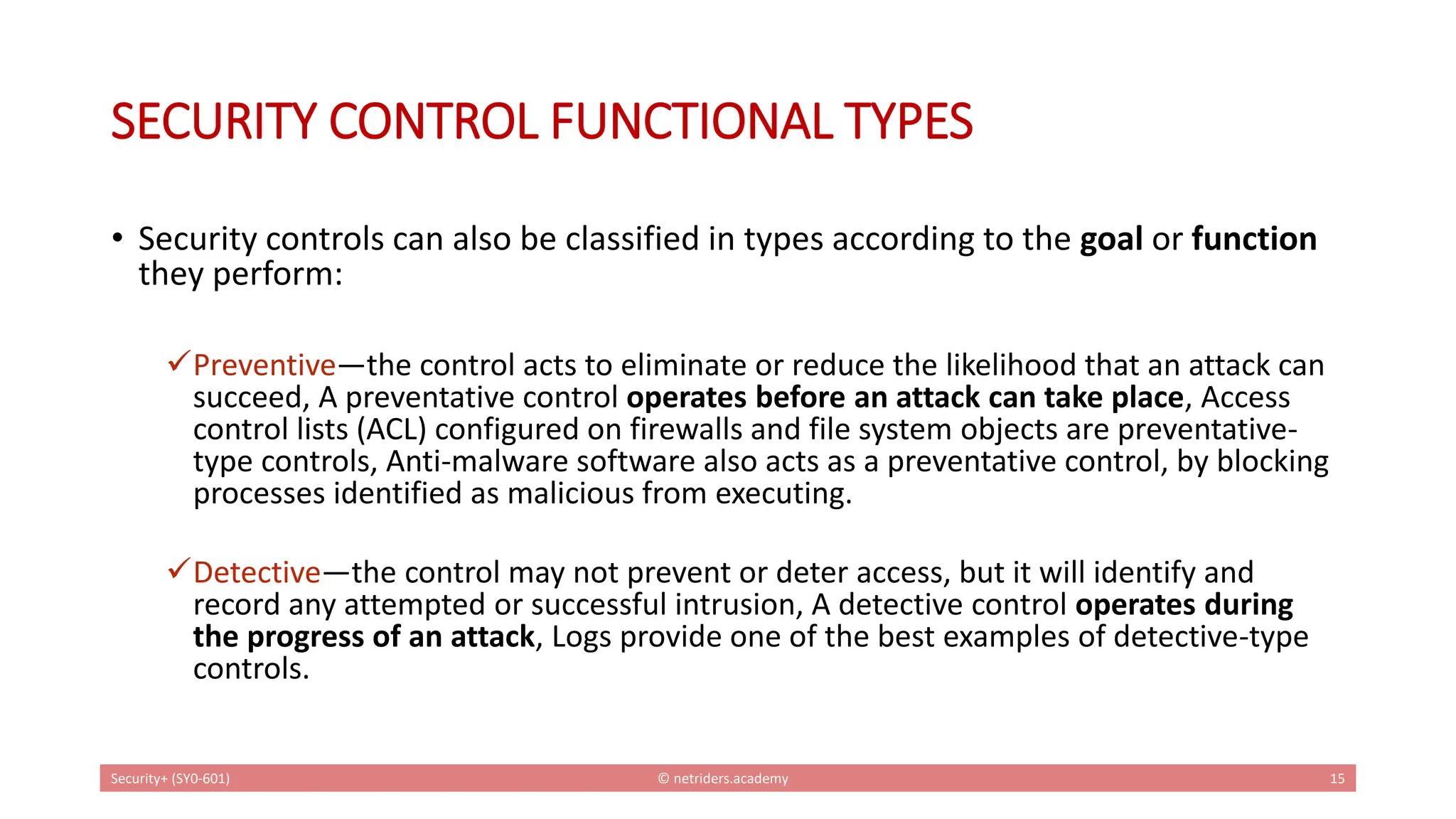 SECURITY CONTROL FUNCTIONAL TYPES

• Security controls can also be classified in types according to the goal or function they perform:

✓Preventive—the control acts to eliminate or reduce the likelihood that an attack can succeed, A preventative control operates before an attack can take place, Access control lists (ACL) configured on firewalls and file system objects are preventative-type controls, Anti-malware software also acts as a preventative control, by blocking processes identified as malicious from executing.

✓Detective—the control may not prevent or deter access, but it will identify and record any attempted or successful intrusion, A detective control operates during the progress of an attack, Logs provide one of the best examples of detective-type controls.

Security+ (SY0-601)

© netriders.academy

15